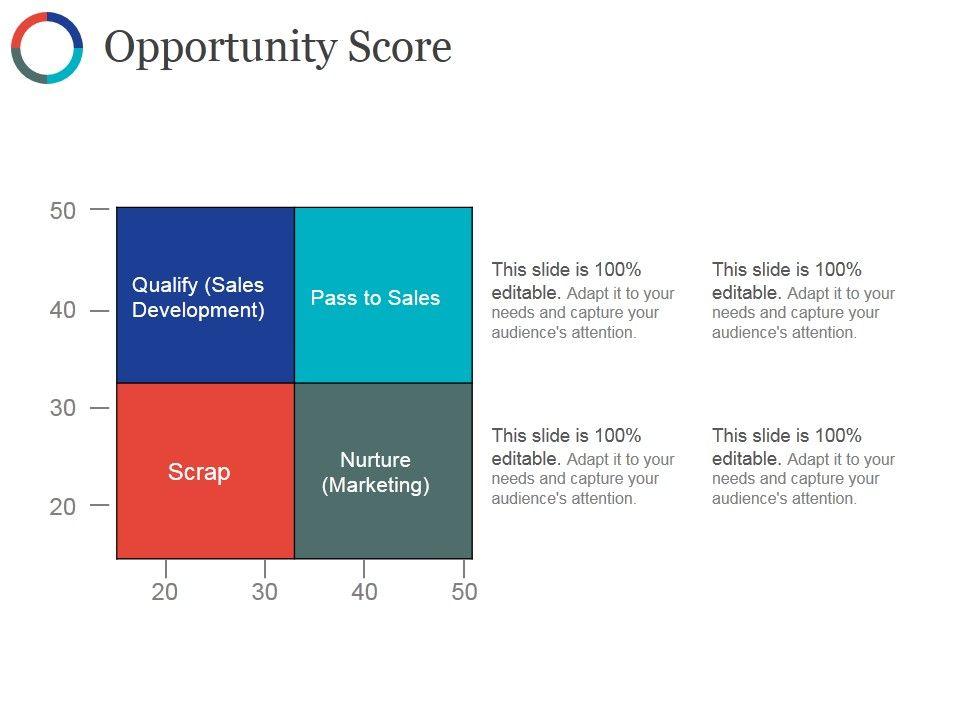 Opportunity Score

50
40
30
20

Qualify (Sales Development)

Pass to Sales

Scrap

Nurture (Marketing)

20 30 40 50

This slide is 100% editable. Adapt it to your needs and capture your audience's attention.

This slide is 100% editable. Adapt it to your needs and capture your audience's attention.

This slide is 100% editable. Adapt it to your needs and capture your audience's attention.

This slide is 100% editable. Adapt it to your needs and capture your audience's attention.